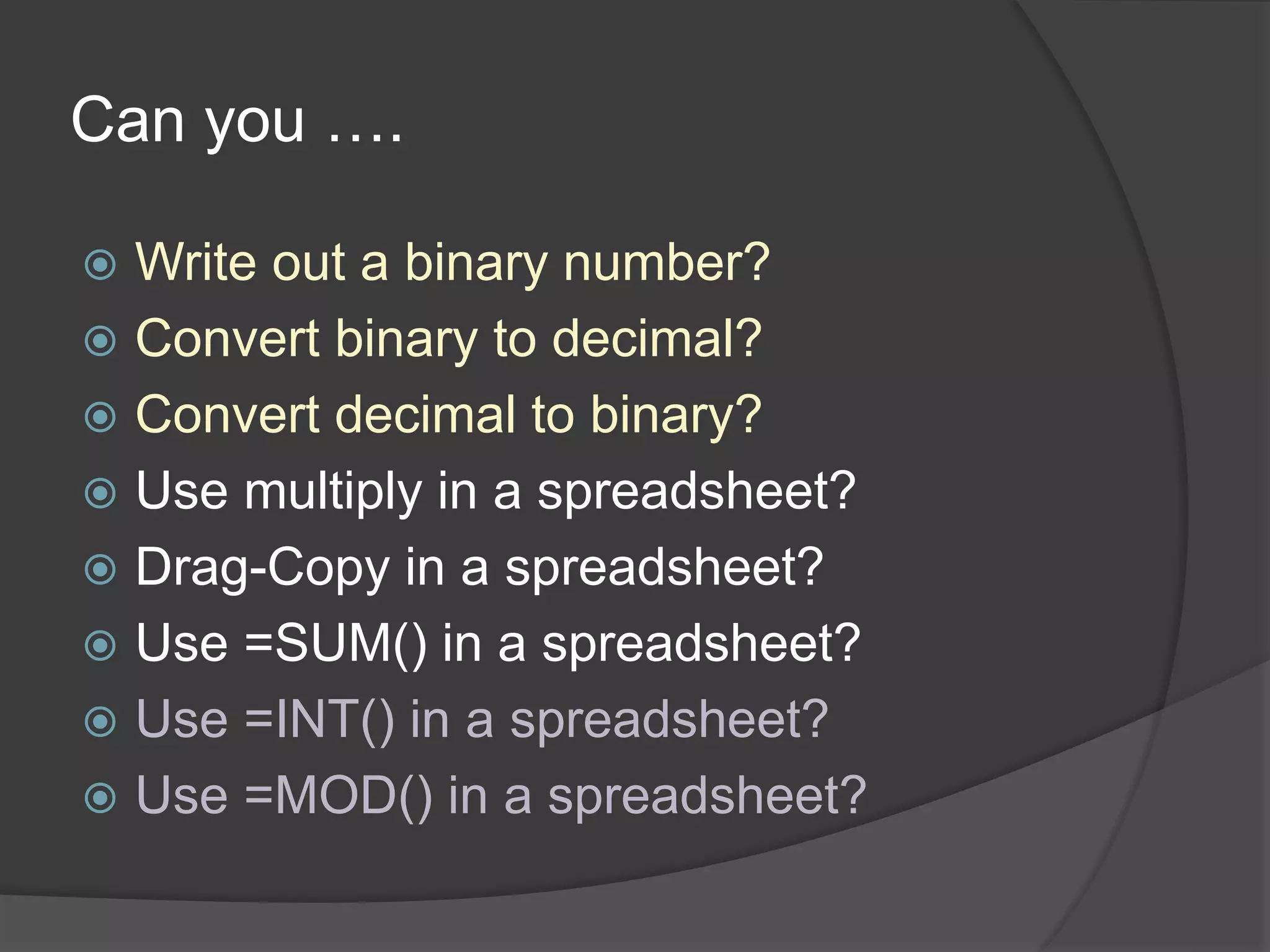 Can you ….

Write out a binary number?
Convert binary to decimal?
Convert decimal to binary?
Use multiply in a spreadsheet?
Drag-Copy in a spreadsheet?
Use =SUM() in a spreadsheet?
Use =INT() in a spreadsheet?
Use =MOD() in a spreadsheet?